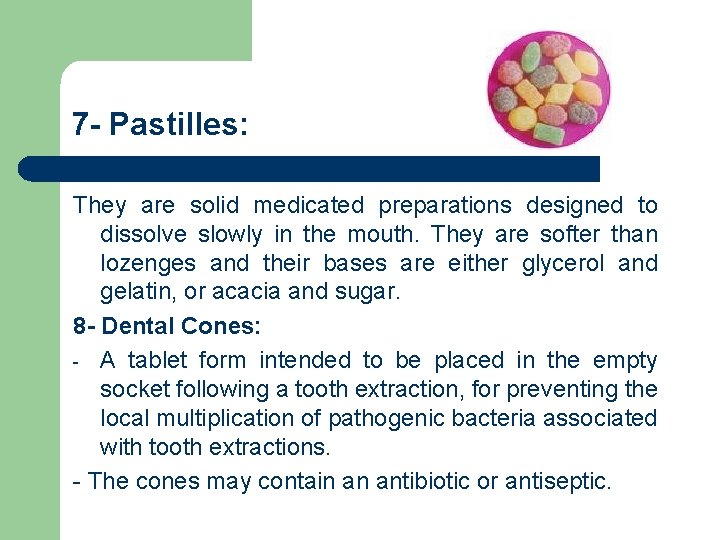 7- Pastilles:

They are solid medicated preparations designed to dissolve slowly in the mouth. They are softer than lozenges and their bases are either glycerol and gelatin, or acacia and sugar.

8- Dental Cones:

- A tablet form intended to be placed in the empty socket following a tooth extraction, for preventing the local multiplication of pathogenic bacteria associated with tooth extractions.

- The cones may contain an antibiotic or antiseptic.